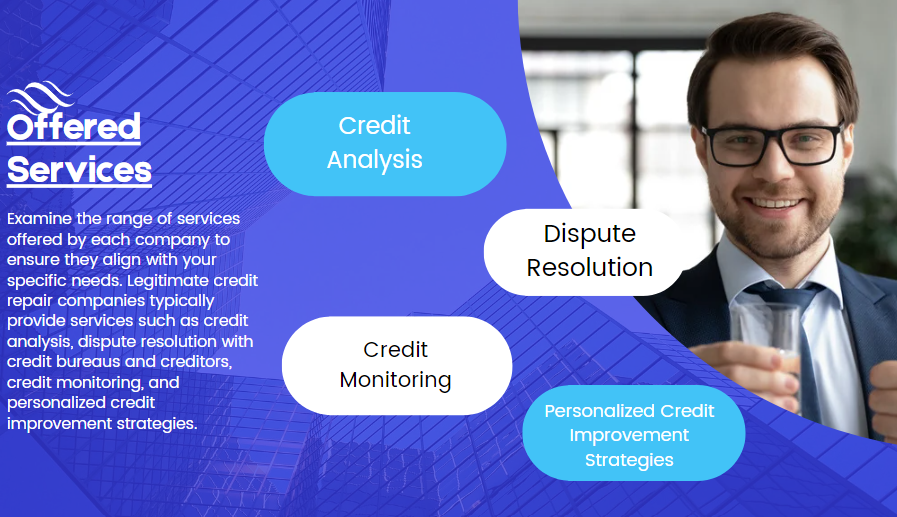 Offered Services

Examine the range of services offered by each company to ensure they align with your specific needs. Legitimate credit repair companies typically provide services such as credit analysis, dispute resolution with credit bureaus and creditors, credit monitoring, and personalized credit improvement strategies.

Credit Analysis

Dispute Resolution

Credit Monitoring

Personalized Credit Improvement Strategies